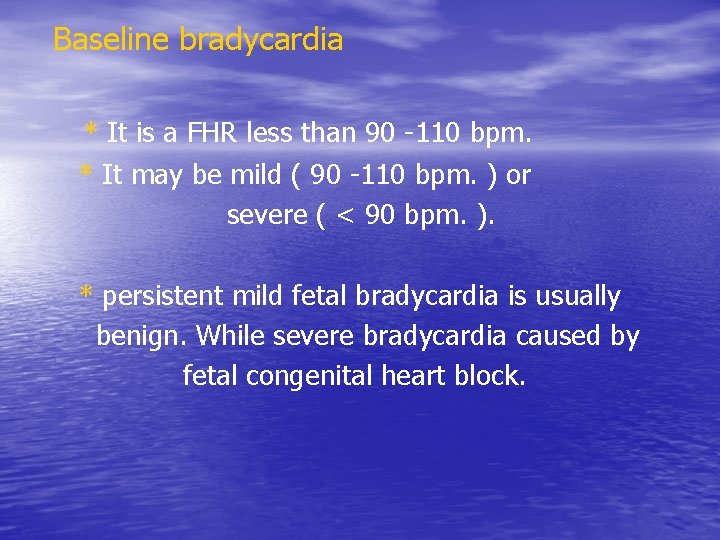 Baseline bradycardia

* It is a FHR less than 90 -110 bpm.
* It may be mild ( 90 -110 bpm. ) or severe ( < 90 bpm. ).

* persistent mild fetal bradycardia is usually benign. While severe bradycardia caused by fetal congenital heart block.